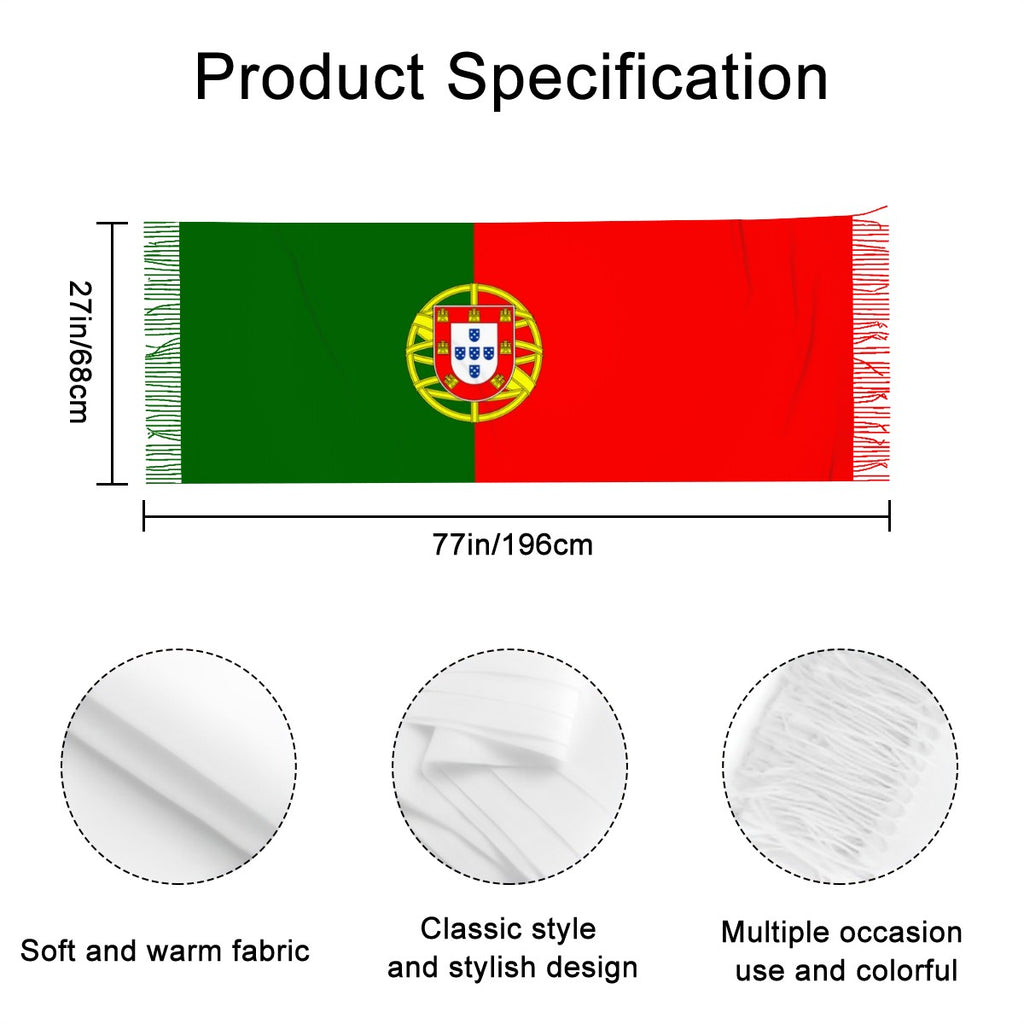 Product Specification

27in/68cm

77in/196cm

Soft and warm fabric

Classic style and stylish design

Multiple occasion use and colorful